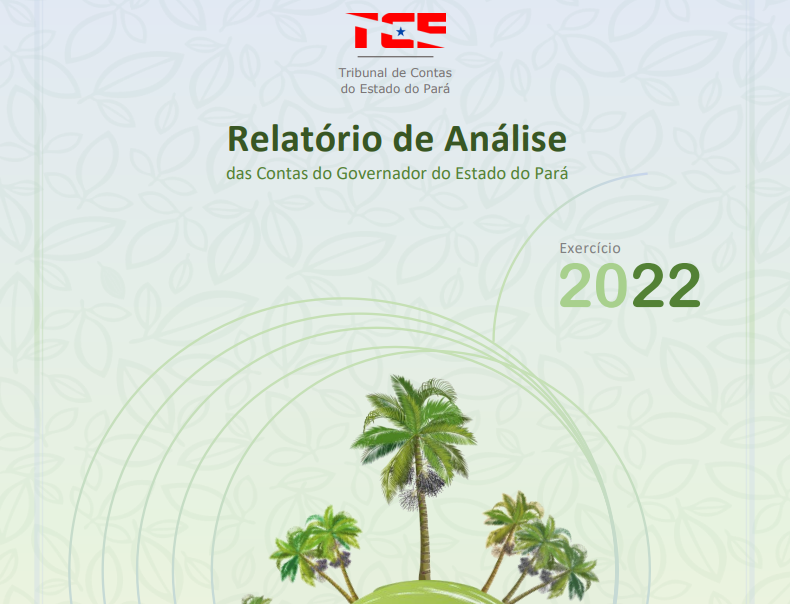 TCE

Tribunal de Contas do Estado do Pará

Relatório de Análise
das Contas do Governador do Estado do Pará

Exercício
2022